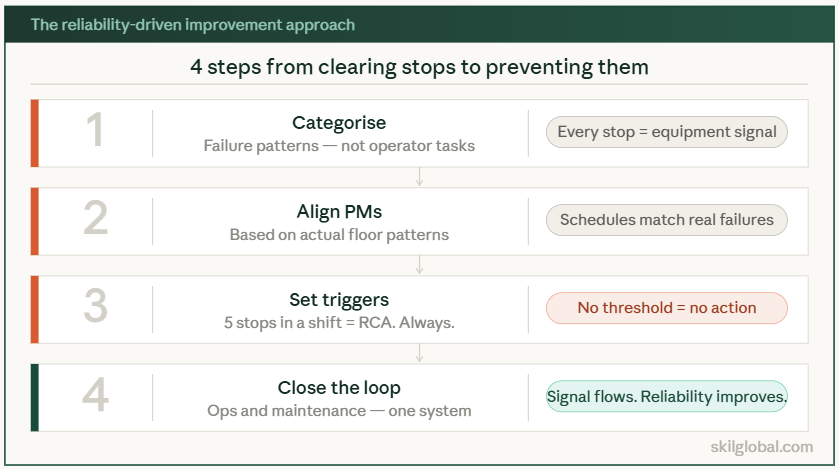 The reliability-driven improvement approach

4 steps from clearing stops to preventing them

1

Categorise

Failure patterns — not operator tasks

Every stop = equipment signal

2

Align PMs

Based on actual floor patterns

Schedules match real failures

3

Set triggers

5 stops in a shift = RCA. Always.

No threshold = no action

4

Close the loop

Ops and maintenance — one system

Signal flows. Reliability improves.

skilglobal.com